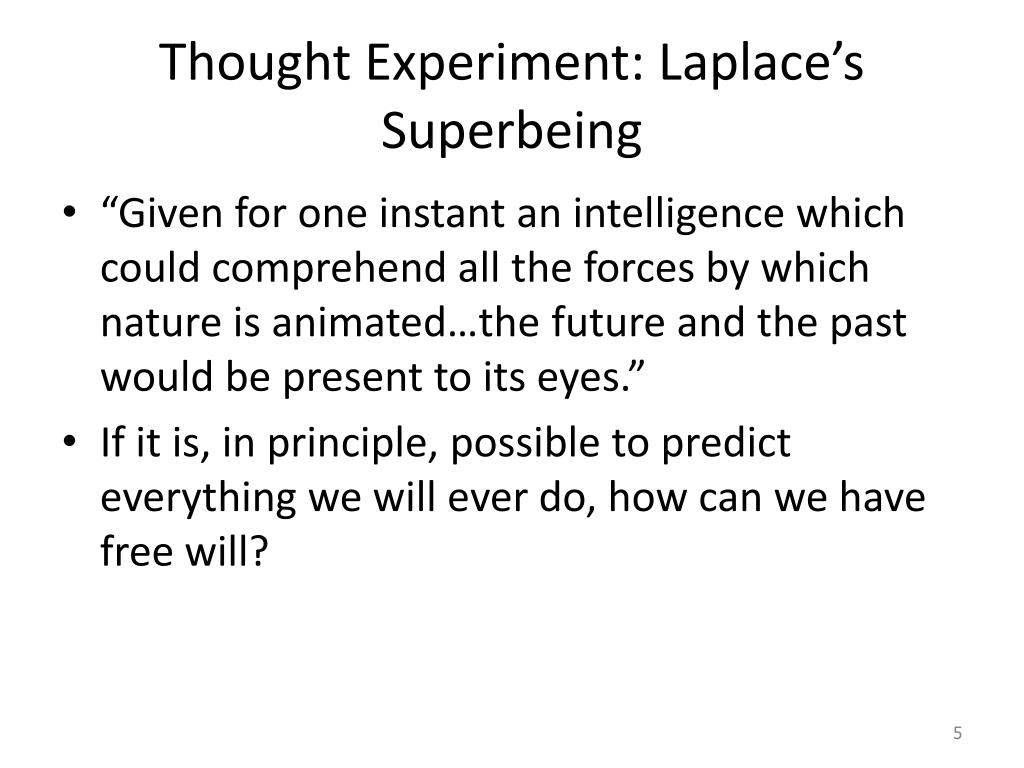 Thought Experiment: Laplace’s Superbeing

• “Given for one instant an intelligence which could comprehend all the forces by which nature is animated…the future and the past would be present to its eyes.”
• If it is, in principle, possible to predict everything we will ever do, how can we have free will?

5